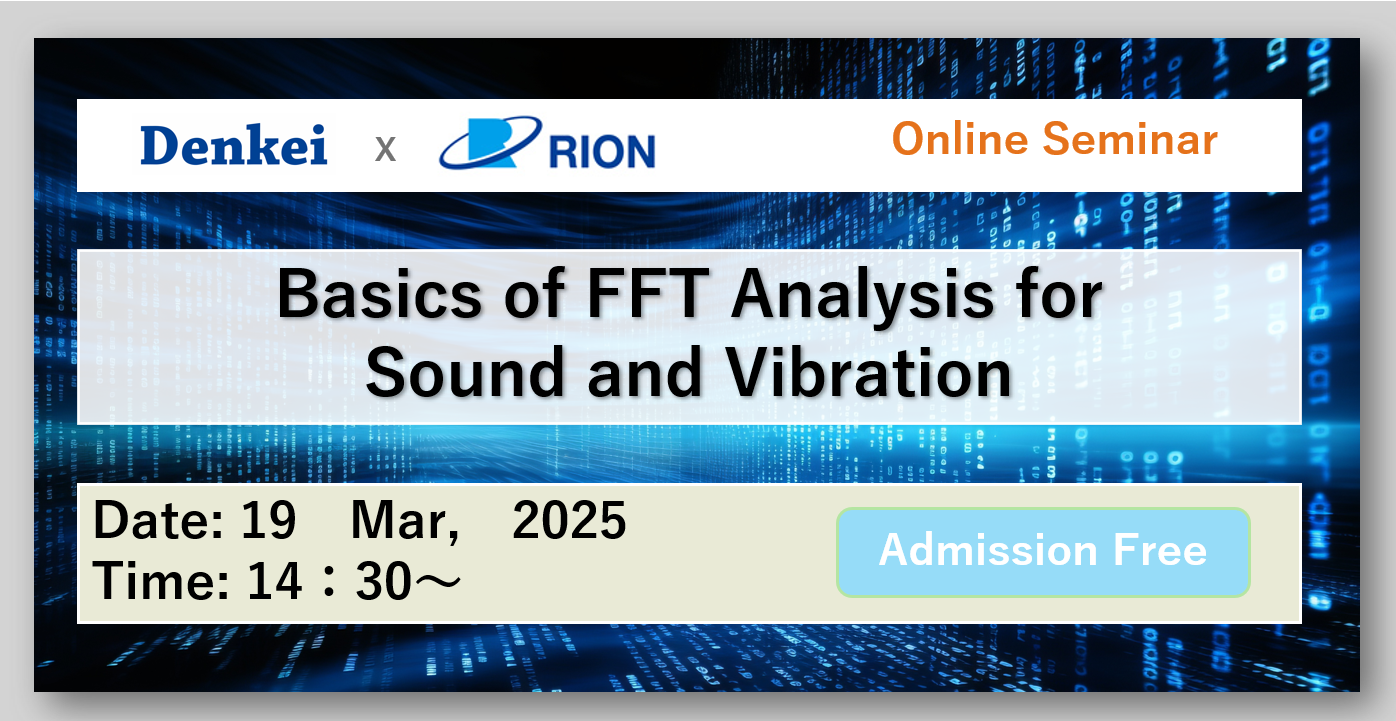 Denkei x RION

Online Seminar

Basics of FFT Analysis for Sound and Vibration

Date: 19 Mar, 2025
Time: 14：30～

Admission Free